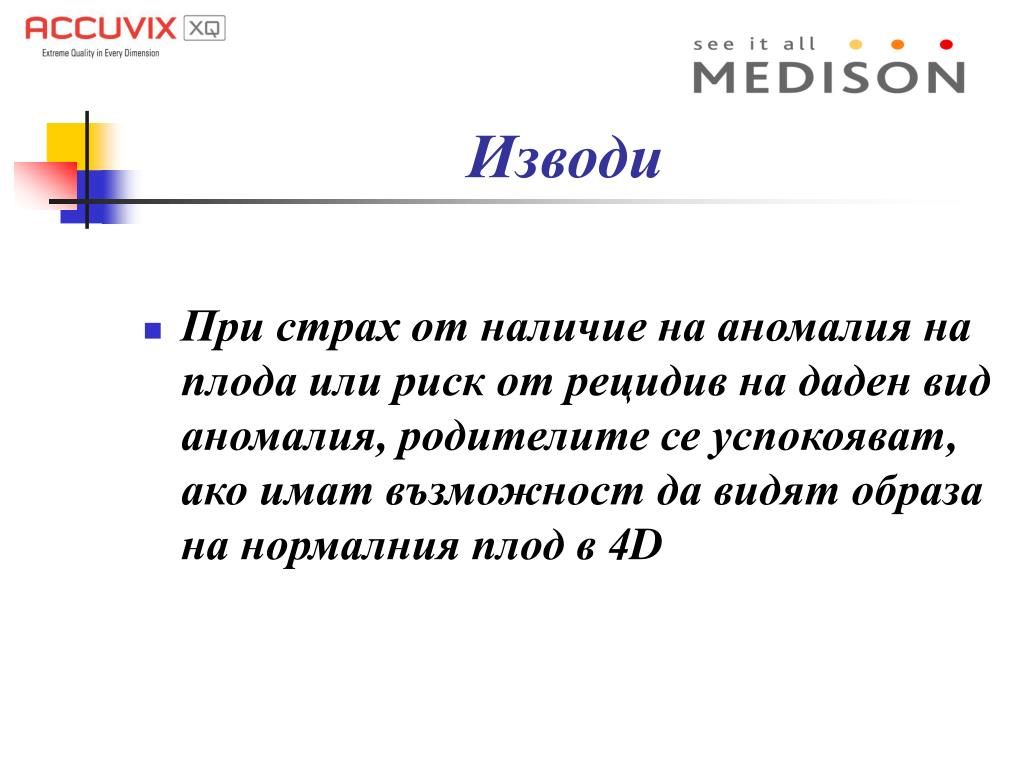 ACCUVIX XQ
Extreme Quality in Every Dimension

see it all
MEDISON

Изводи

При страх от наличие на аномалия на плода или риск от рецидив на даден вид аномалия, родителите се успокояват, ако имат възможност да видят образа на нормалния плод в 4D